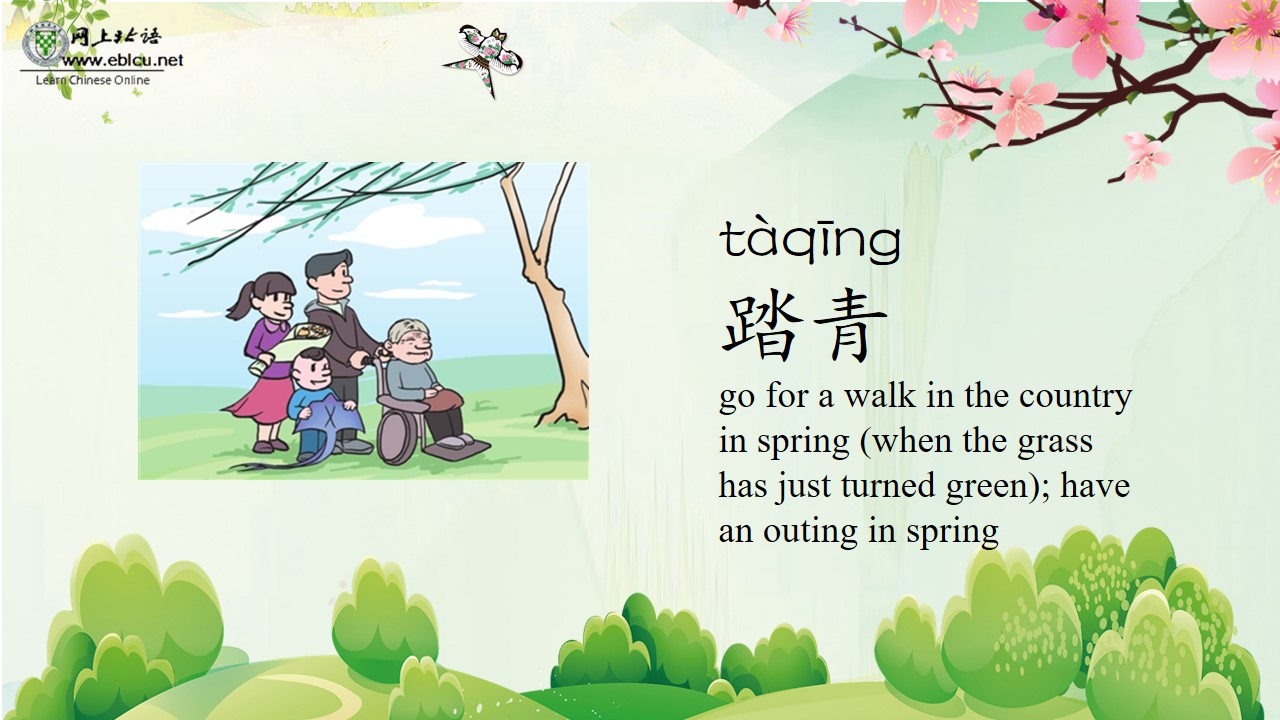 网上北语
www.eblcu.net
Learn Chinese Online

tàqīng
踏青
go for a walk in the country in spring (when the grass has just turned green); have an outing in spring